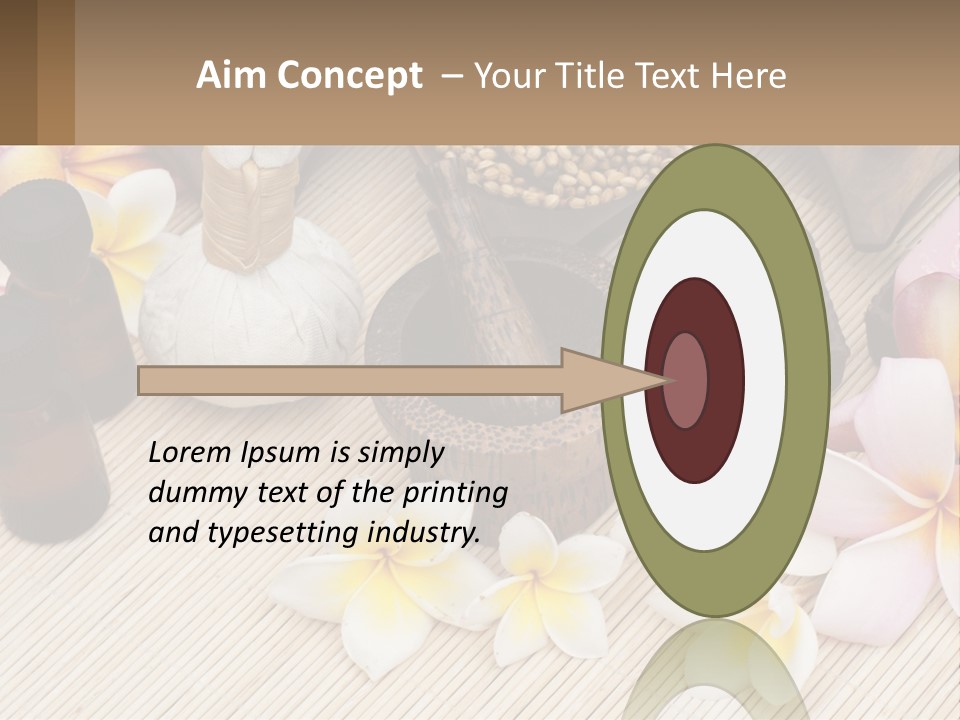 Aim Concept – Your Title Text Here

Lorem Ipsum is simply dummy text of the printing and typesetting industry.